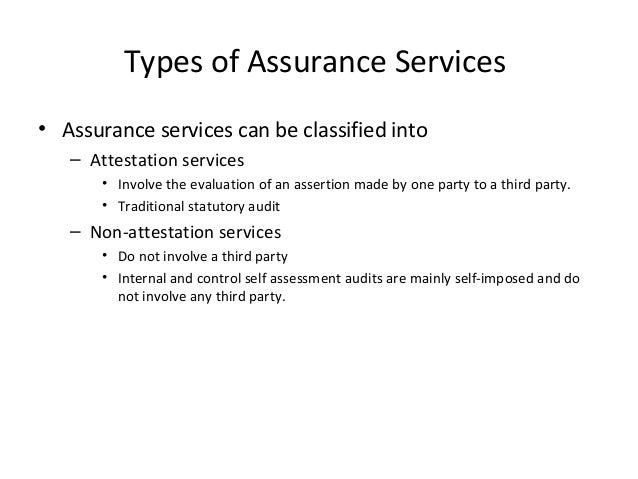 Types of Assurance Services

• Assurance services can be classified into
– Attestation services
• Involve the evaluation of an assertion made by one party to a third party.
• Traditional statutory audit
– Non-attestation services
• Do not involve a third party
• Internal and control self assessment audits are mainly self-imposed and do not involve any third party.